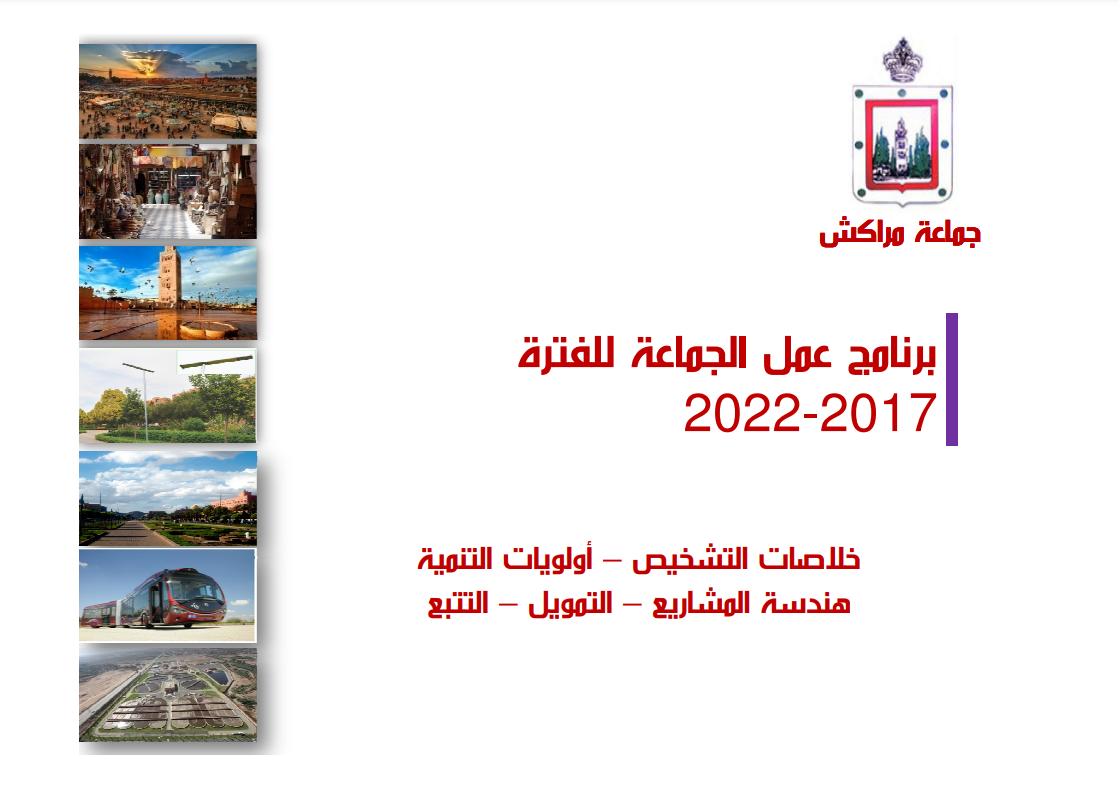 جماعة مراكش

برنامج عمل الجماعة للفترة
2022-2017

خلاصات التشخيص – أولويات التنمية
هندسة المشاريع – التمويل – التتبع